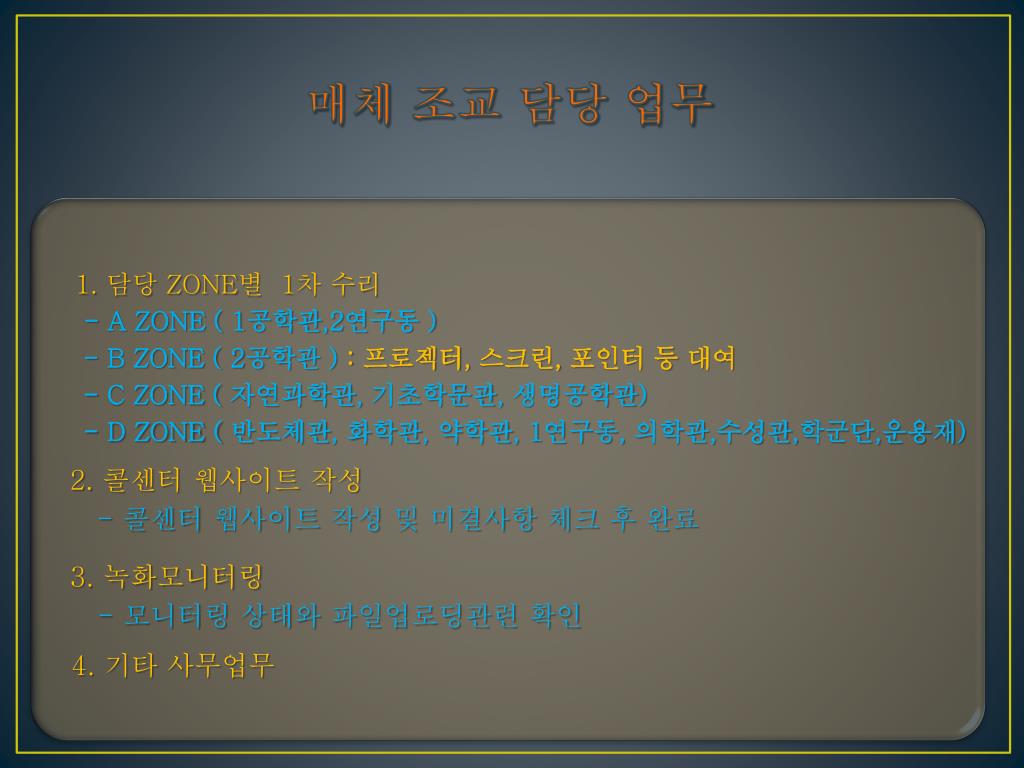 매체 조교 담당 업무

1. 담당 ZONE별 1차 수리
- A ZONE ( 1공학관,2연구동 )
- B ZONE ( 2공학관 ) : 프로젝터, 스크린, 포인터 등 대여
- C ZONE ( 자연과학관, 기초학문관, 생명공학관)
- D ZONE ( 반도체관, 화학관, 약학관, 1연구동, 의학관,수성관,학군단,운용재)

2. 콜센터 웹사이트 작성
- 콜센터 웹사이트 작성 및 미결사항 체크 후 완료

3. 녹화모니터링
- 모니터링 상태와 파일업로딩관련 확인

4. 기타 사무업무